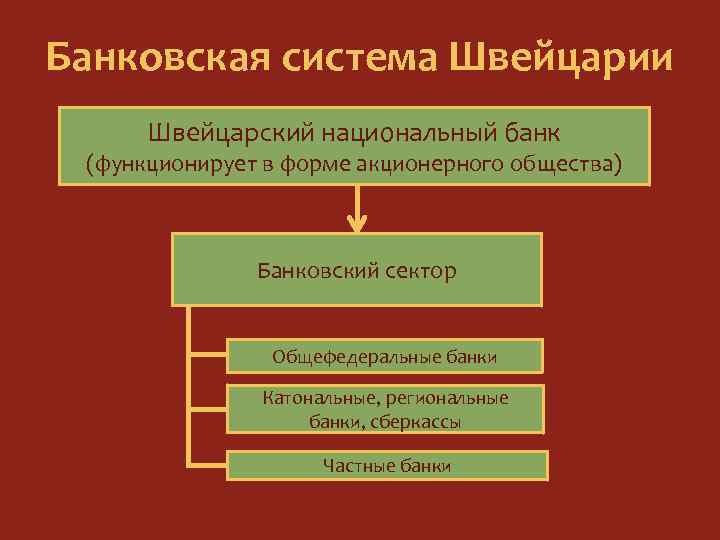 Банковская система Швейцарии

Швейцарский национальный банк (функционирует в форме акционерного общества)

Банковский сектор

Общефедеральные банки

Катональные, региональные банки, сберкассы

Частные банки